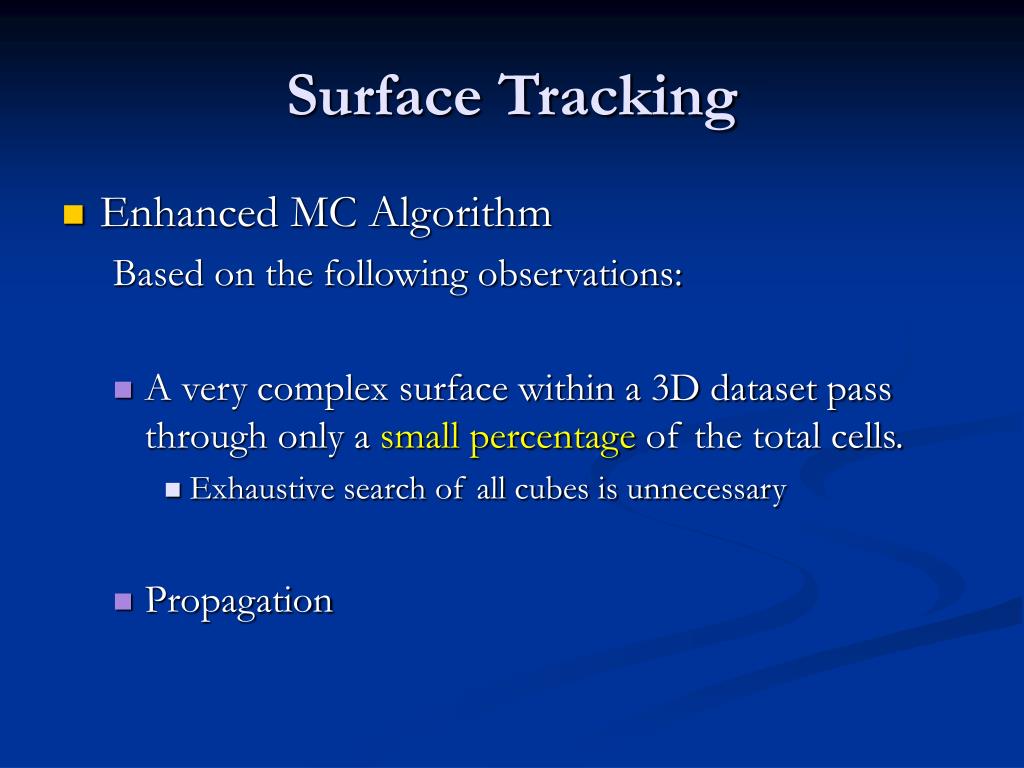 Surface Tracking

Enhanced MC Algorithm

Based on the following observations:

A very complex surface within a 3D dataset pass through only a small percentage of the total cells.

Exhaustive search of all cubes is unnecessary

Propagation